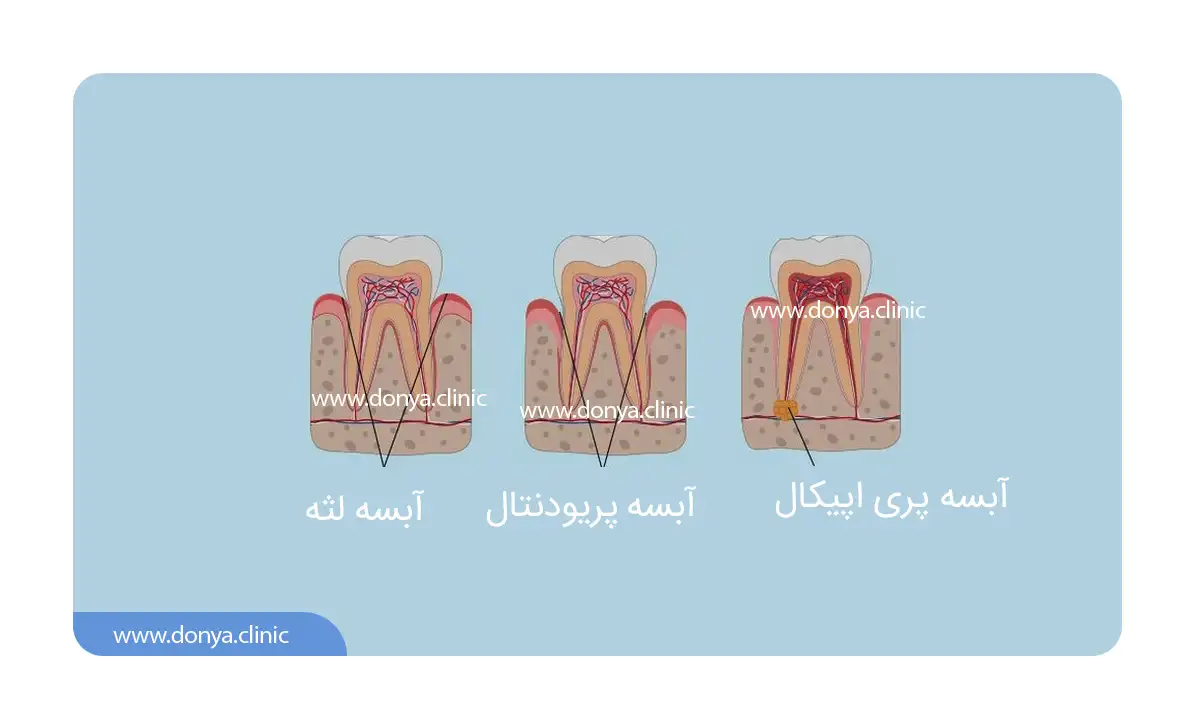 www.donya.clinic

www.donya.clinic

www.donya.clinic

آبسه پری اپیکال

آبسه پریودنتال

آبسه لثه

www.donya.clinic